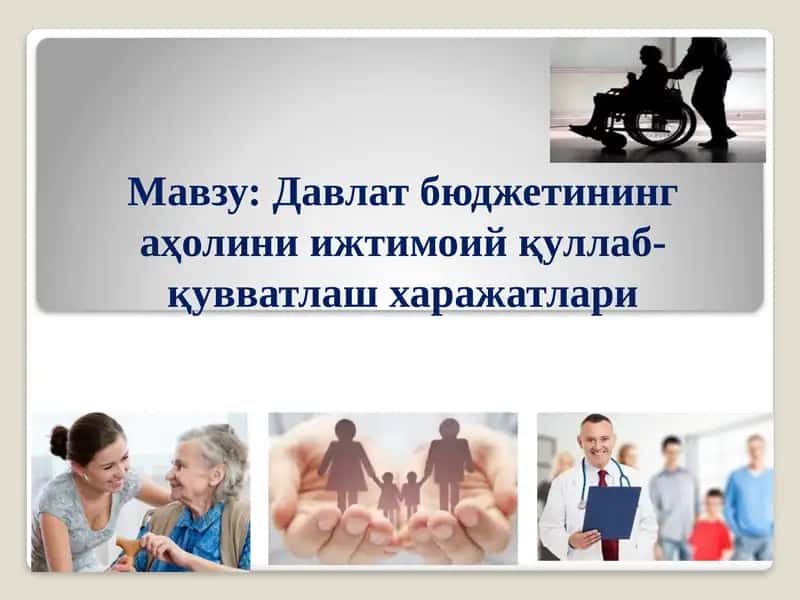 Мавзу: Давлат бюджетининг аҳолини ижтимоий қуллаб-қувватлаш харажатлари